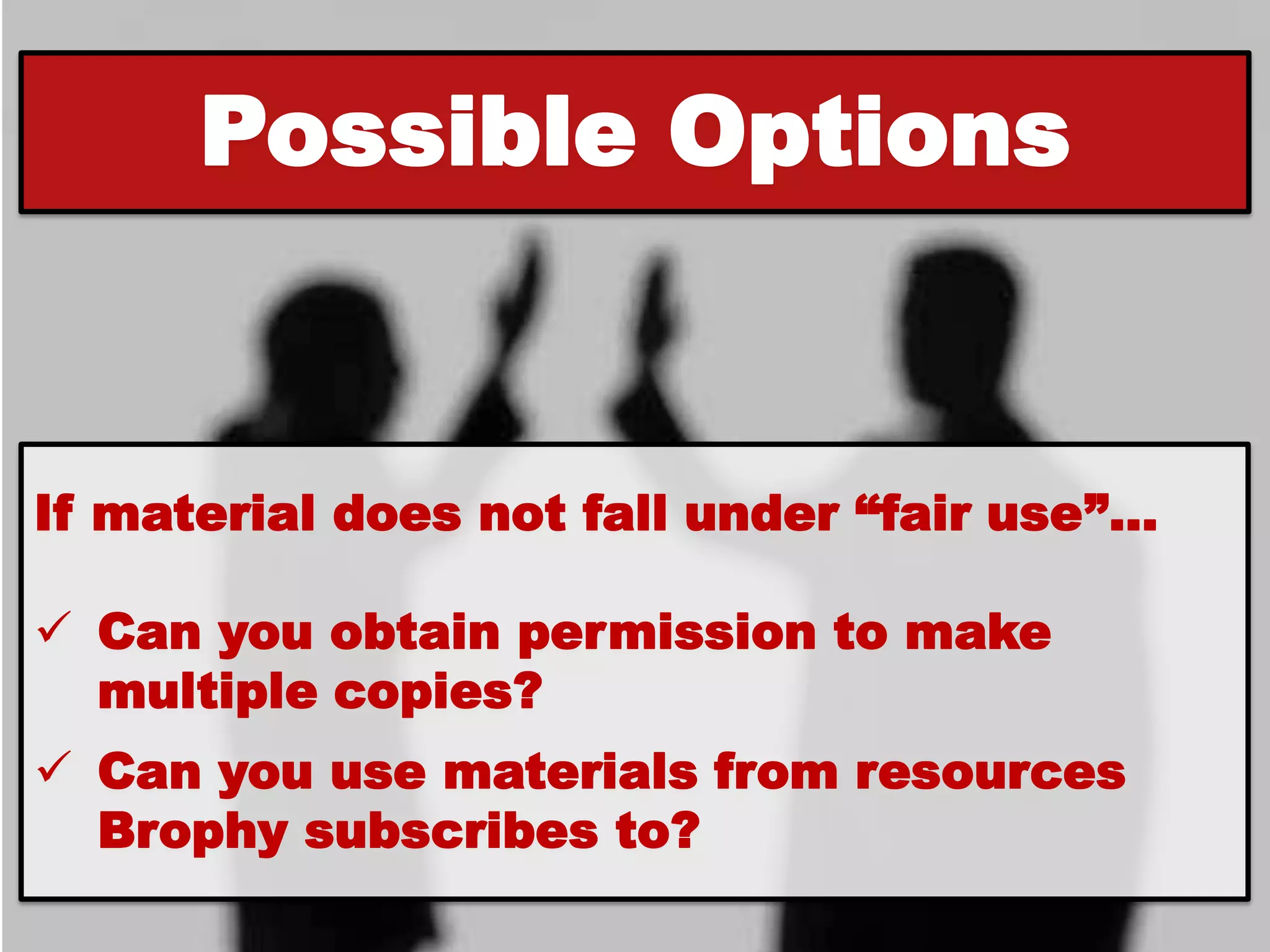 Possible Options

If material does not fall under “fair use”…

✓ Can you obtain permission to make multiple copies?

✓ Can you use materials from resources Brophy subscribes to?